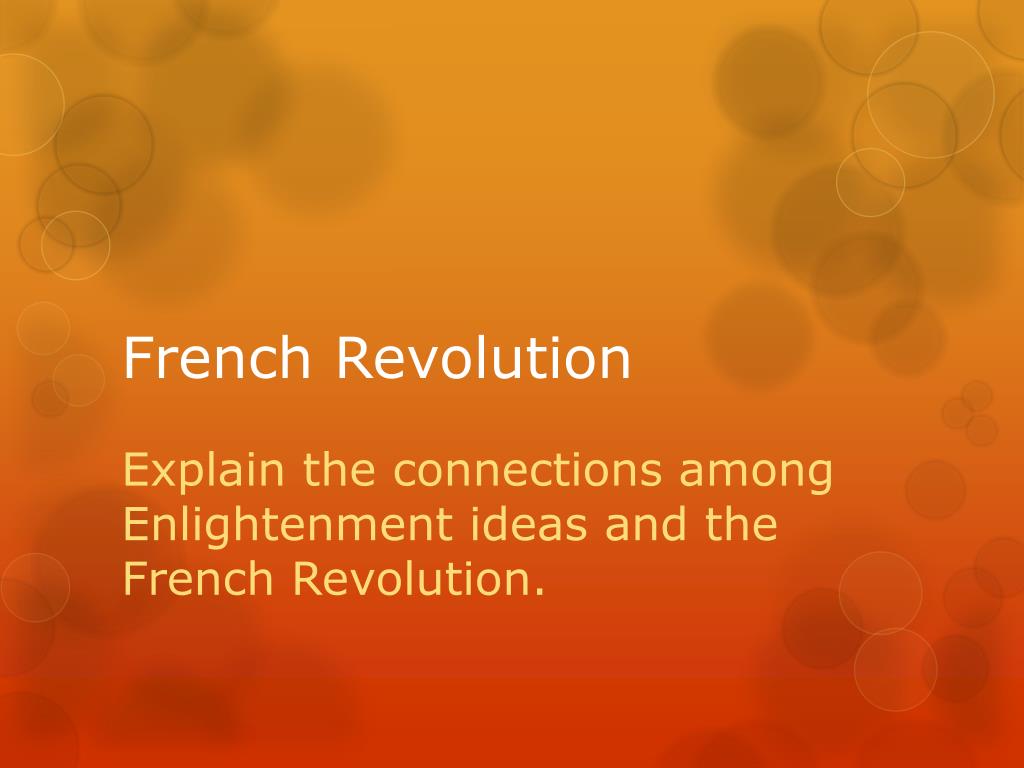 French Revolution

Explain the connections among Enlightenment ideas and the French Revolution.